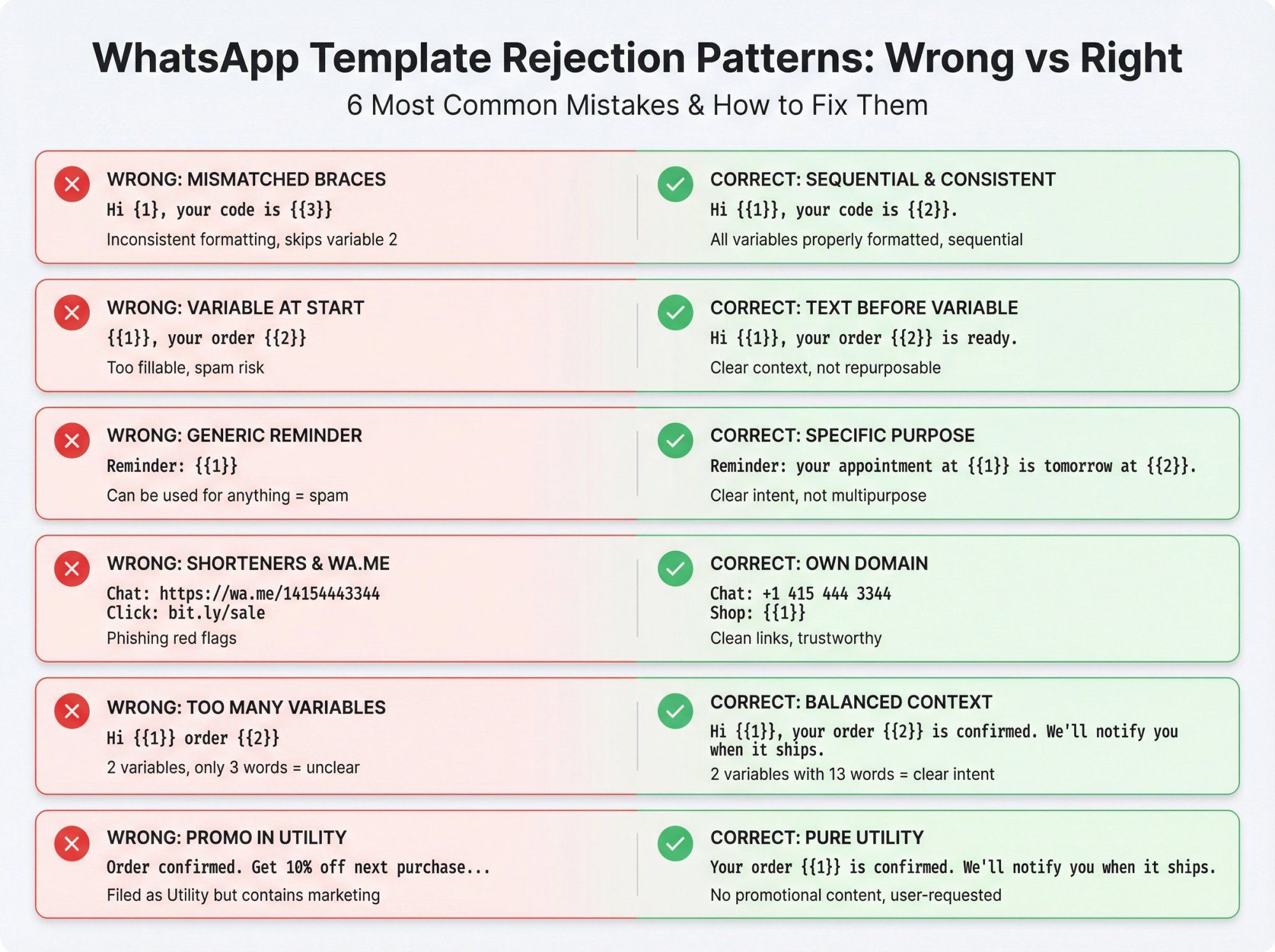 WhatsApp Template Rejection Patterns: Wrong vs Right

6 Most Common Mistakes & How to Fix Them

WRONG: MISMATCHED BRACES

Hi {1}, your code is {{3}}

Inconsistent formatting, skips variable 2

CORRECT: SEQUENTIAL & CONSISTENT

Hi {{1}}, your code is {{2}}.

All variables properly formatted, sequential

WRONG: VARIABLE AT START

{{1}}, your order {{2}}

Too fillable, spam risk

CORRECT: TEXT BEFORE VARIABLE

Hi {{1}}, your order {{2}} is ready.

Clear context, not repurposable

WRONG: GENERIC REMINDER

Reminder: {{1}}

Can be used for anything = spam

CORRECT: SPECIFIC PURPOSE

Reminder: your appointment at {{1}} is tomorrow at {{2}}.

Clear intent, not multipurpose

WRONG: SHORTENERS & WA.ME

Chat: https://wa.me/14154443344
Click: bit.ly/sale

Phishing red flags

CORRECT: OWN DOMAIN

Chat: +1 415 444 3344
Shop: {{1}}

Clean links, trustworthy

WRONG: TOO MANY VARIABLES

Hi {{1}} order {{2}}

2 variables, only 3 words = unclear

CORRECT: BALANCED CONTEXT

Hi {{1}}, your order {{2}} is confirmed. We'll notify you when it ships.

2 variables with 13 words = clear intent

WRONG: PROMO IN UTILITY

Order confirmed. Get 10% off next purchase...

Filed as Utility but contains marketing

CORRECT: PURE UTILITY

Your order {{1}} is confirmed. We'll notify you when it ships.

No promotional content, user-requested